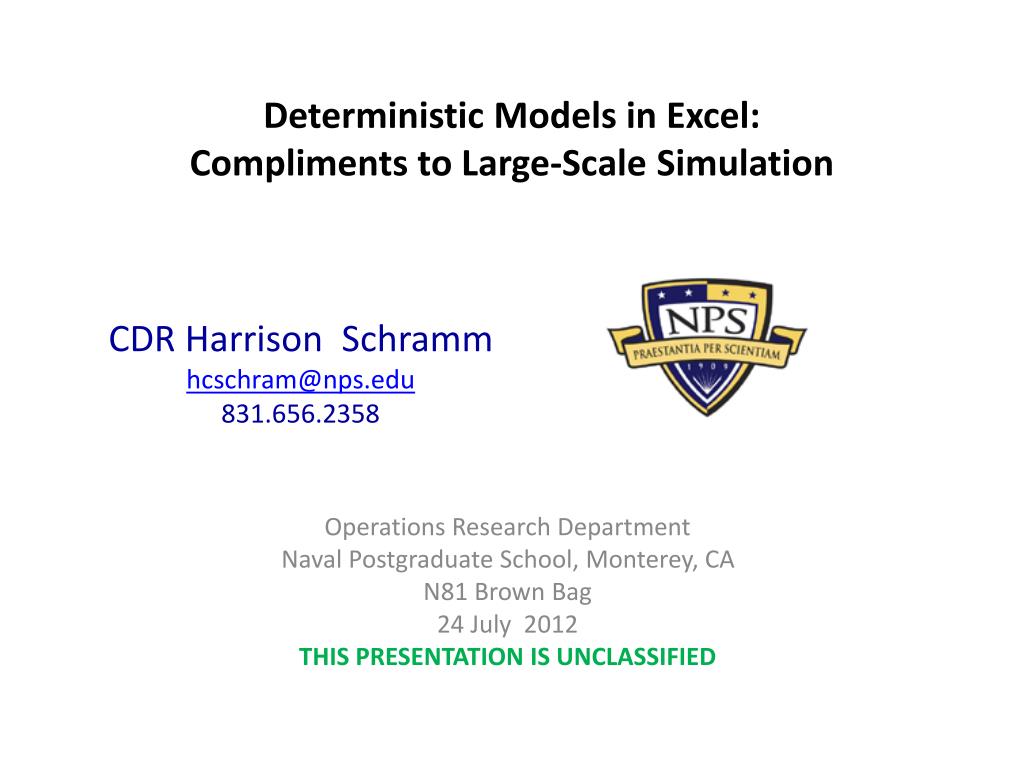 Deterministic Models in Excel:
Compliments to Large-Scale Simulation

CDR Harrison Schramm
hcschram@nps.edu
831.656.2358

NPS
PRAESTANTIA PER SCIENTIAM
1909

Operations Research Department
Naval Postgraduate School, Monterey, CA
N81 Brown Bag
24 July 2012
THIS PRESENTATION IS UNCLASSIFIED